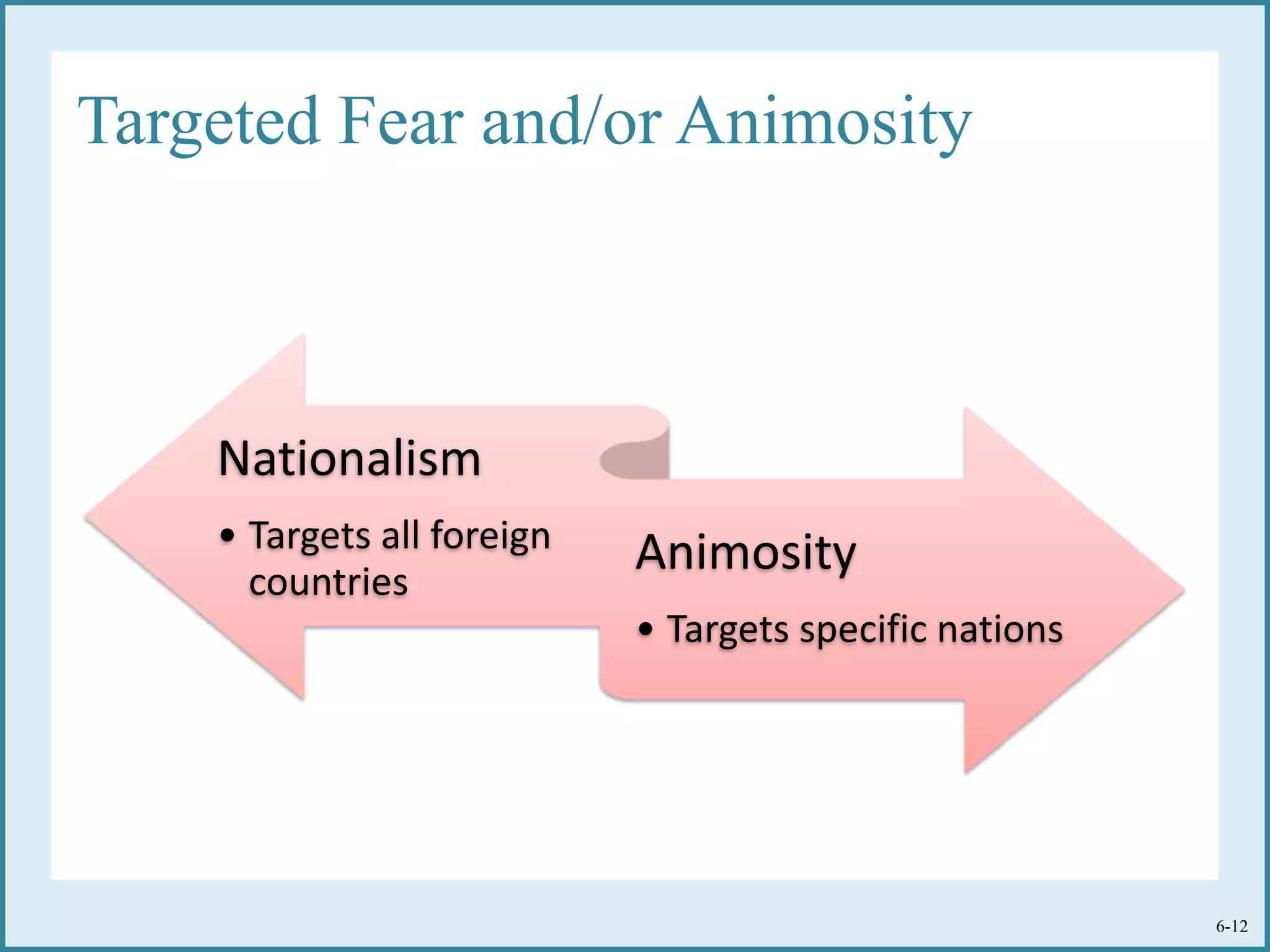 Targeted Fear and/or Animosity

Nationalism

• Targets all foreign countries

Animosity

• Targets specific nations

6-12